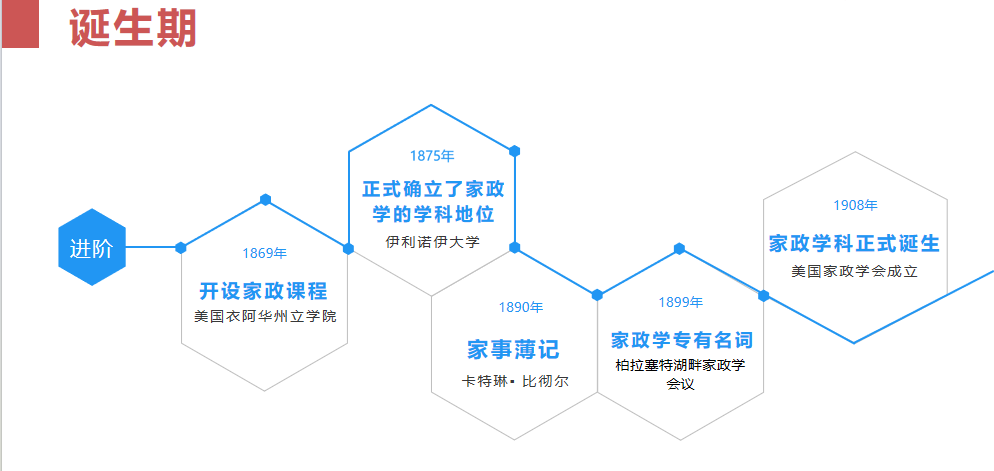 诞生期

进阶

1869年
开设家政课程
美国衣阿华州立学院

1875年
正式确立了家政学的学科地位
伊利诺伊大学

1890年
家事薄记
卡特琳• 比彻尔

1899年
家政学专有名词
柏拉塞特湖畔家政学会议

1908年
家政学科正式诞生
美国家政学会成立